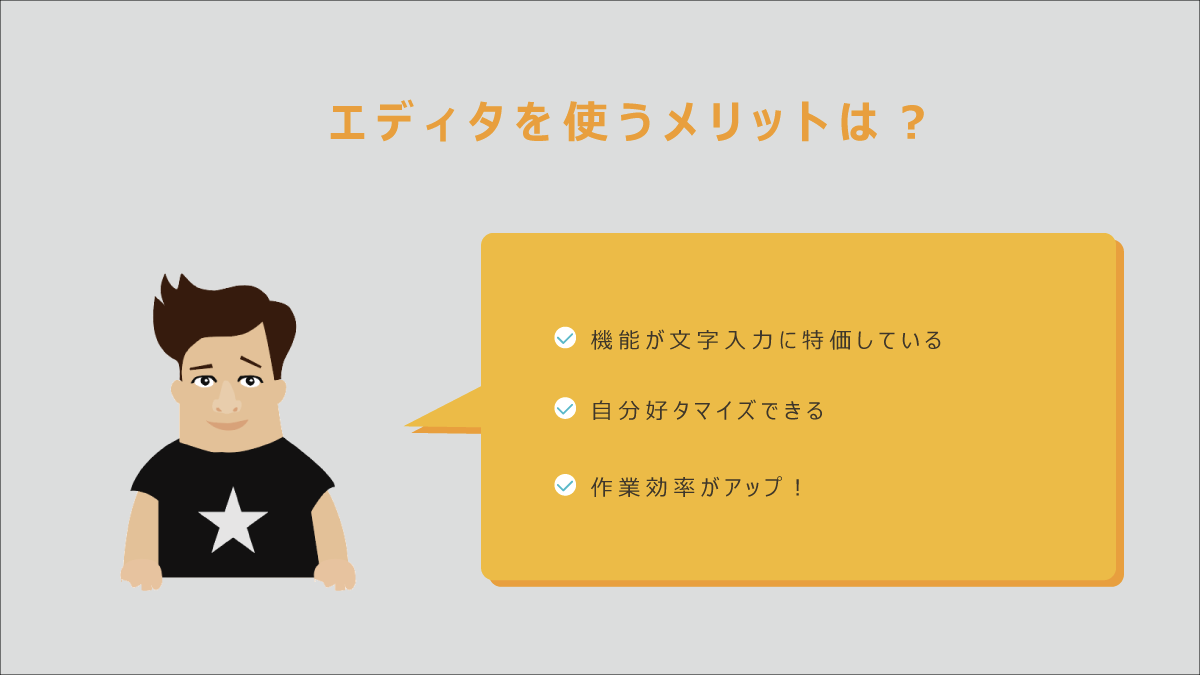 エディタを使うメリットは？

機能が文字入力に特価している

自分好タマイズできる

作業効率がアップ！